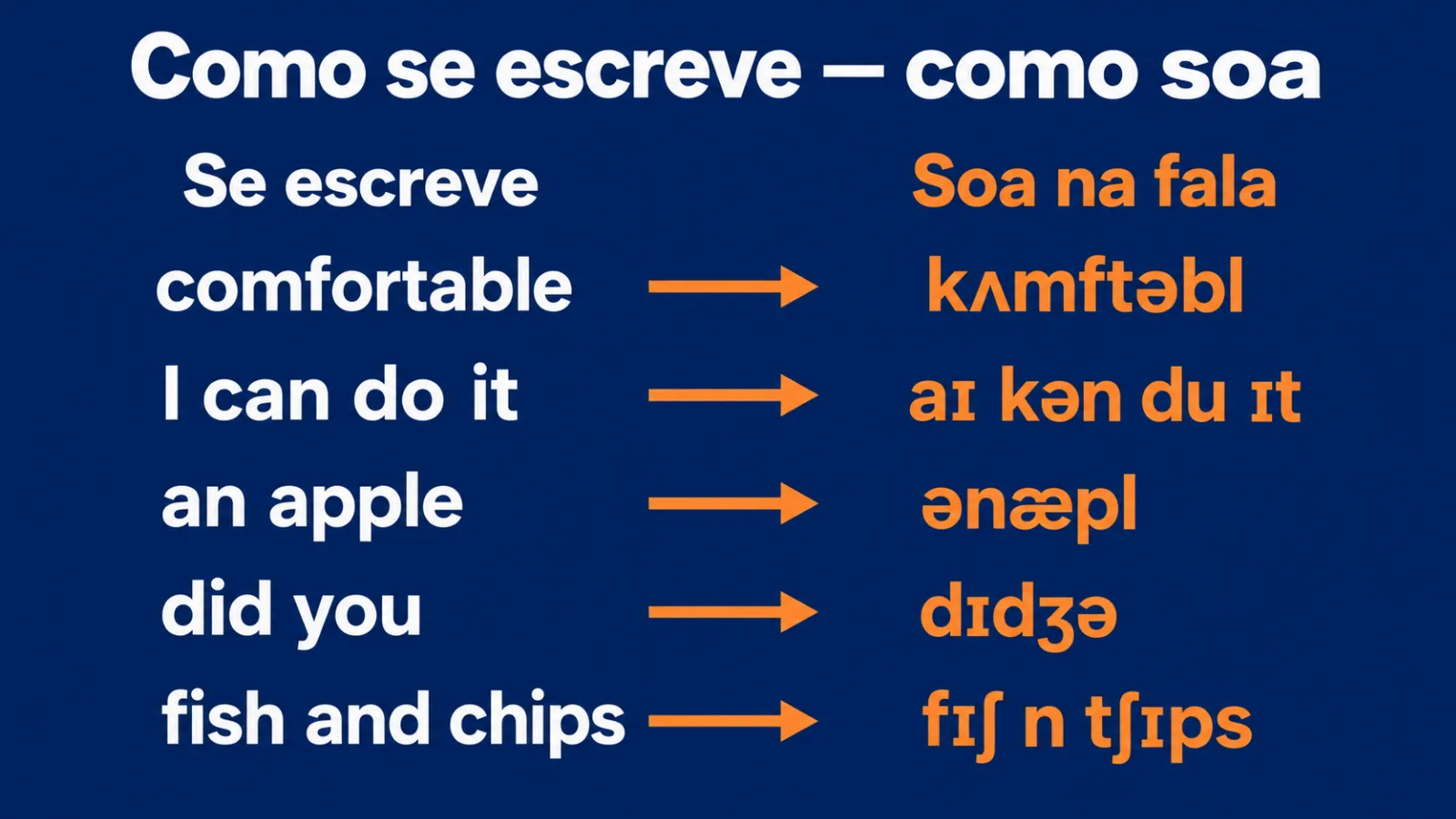 Como se escreve — como soa

| Se escreve | | Soa na fala |
|---|---|---|
| comfortable | → | kʌmftəbl |
| I can do it | → | aɪ kən du ɪt |
| an apple | → | ənæpl |
| did you | → | dɪdʒə |
| fish and chips | → | fɪʃ n tʃɪps |